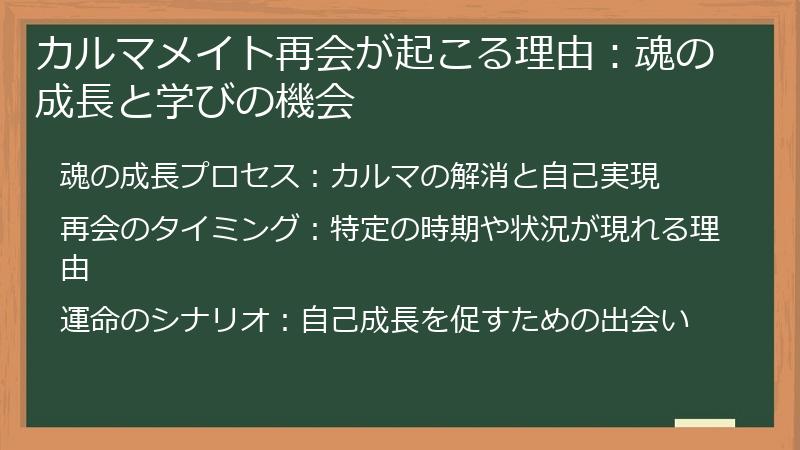 カルマメイト再会が起こる理由：魂の成長と学びの機会

魂の成長プロセス：カルマの解消と自己実現

再会のタイミング：特定の時期や状況が現れる理由

運命のシナリオ：自己成長を促すための出会い